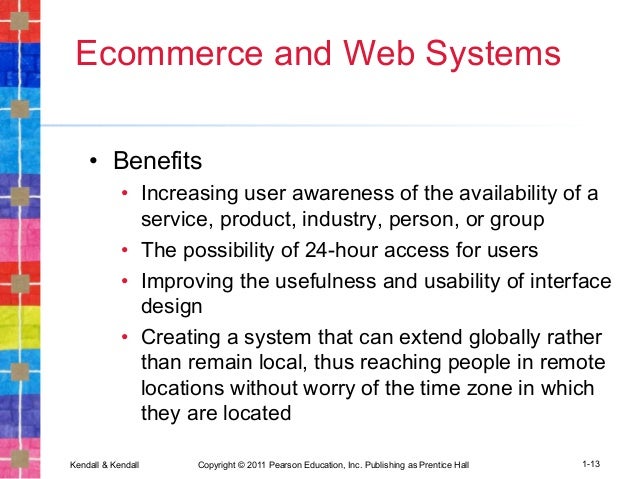 Ecommerce and Web Systems

• Benefits
  • Increasing user awareness of the availability of a service, product, industry, person, or group
  • The possibility of 24-hour access for users
  • Improving the usefulness and usability of interface design
  • Creating a system that can extend globally rather than remain local, thus reaching people in remote locations without worry of the time zone in which they are located

Kendall & Kendall Copyright © 2011 Pearson Education, Inc. Publishing as Prentice Hall 1-13